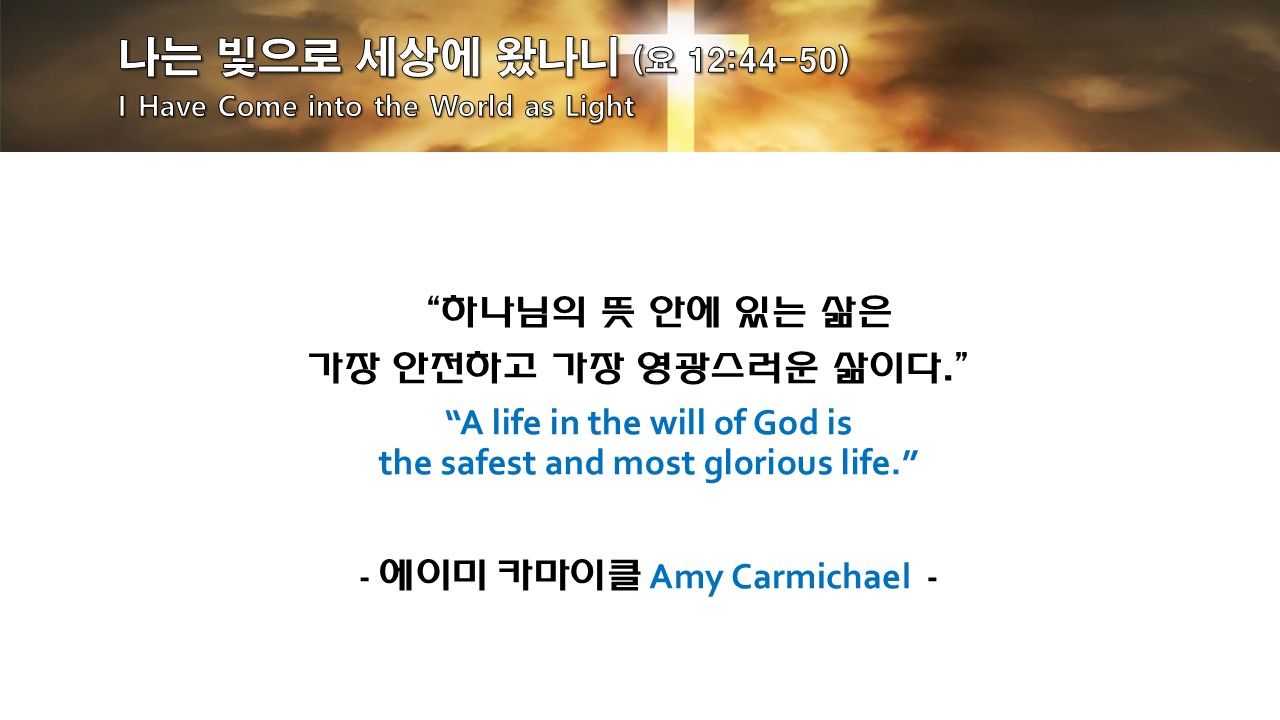 나는 빛으로 세상에 왔나니 (요 12:44-50)
I Have Come into the World as Light

“하나님의 뜻 안에 있는 삶은
가장 안전하고 가장 영광스러운 삶이다.”

“A life in the will of God is
the safest and most glorious life.”

- 에이미 카마이클 Amy Carmichael -